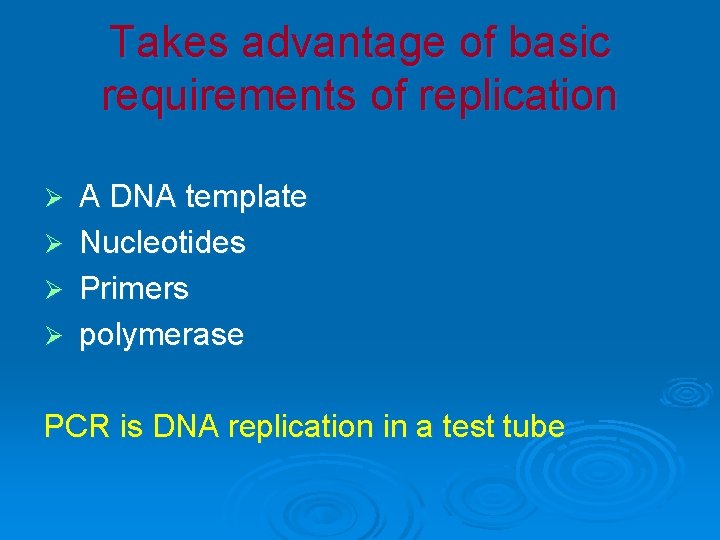 Takes advantage of basic requirements of replication

➢ A DNA template
➢ Nucleotides
➢ Primers
➢ polymerase

PCR is DNA replication in a test tube